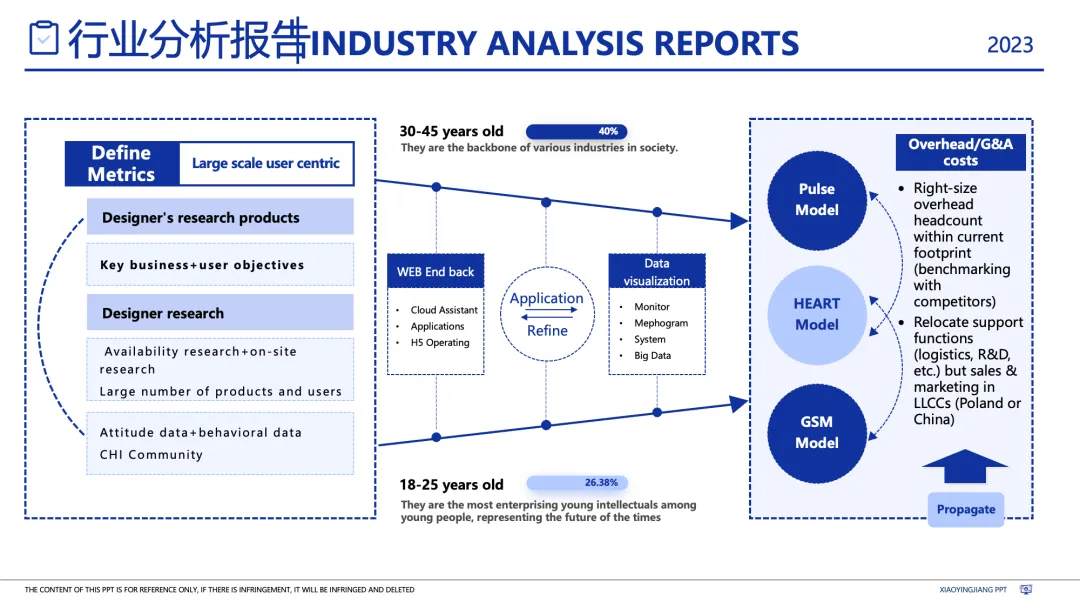 行业分析报告INDUSTRY ANALYSIS REPORTS

2023

Define Metrics

Large scale user centric

Designer's research products

Key business+user objectives

Designer research

Availability research+on-site research

Large number of products and users

Attitude data+behavioral data

CHI Community

30-45 years old

40%

They are the backbone of various industries in society.

WEB End back

- Cloud Assistant
- Applications
- H5 Operating

Application

Refine

Data visualization

- Monitor
- Mephogram
- System
- Big Data

18-25 years old

26.38%

They are the most enterprising young intellectuals among young people, representing the future of the times

Pulse Model

HEART Model

GSM Model

Overhead/G&A costs

- Right-size overhead headcount within current footprint (benchmarking with competitors)
- Relocate support functions (logistics, R&D, etc.) but sales & marketing in LLCCs (Poland or China)

Propagate

THE CONTENT OF THIS PPT IS FOR REFERENCE ONLY, IF THERE IS INFRINGEMENT, IT WILL BE INFRINGED AND DELETED

XIAOYINGJIANG PPT